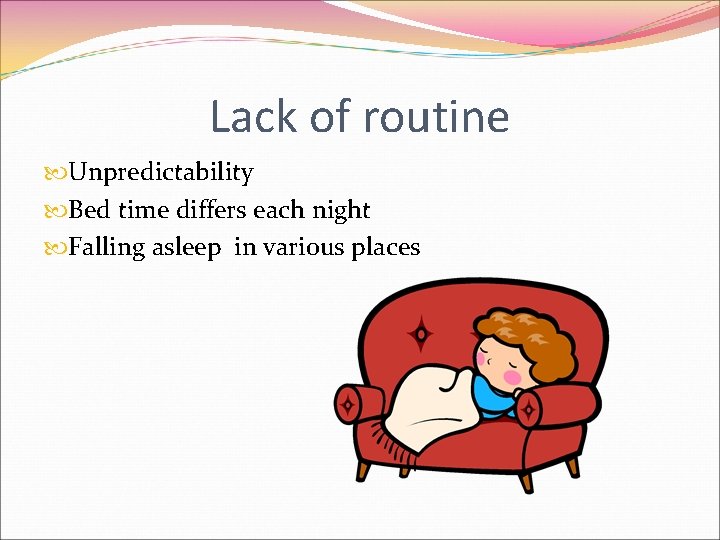 Lack of routine

Unpredictability
Bed time differs each night
Falling asleep  in various places